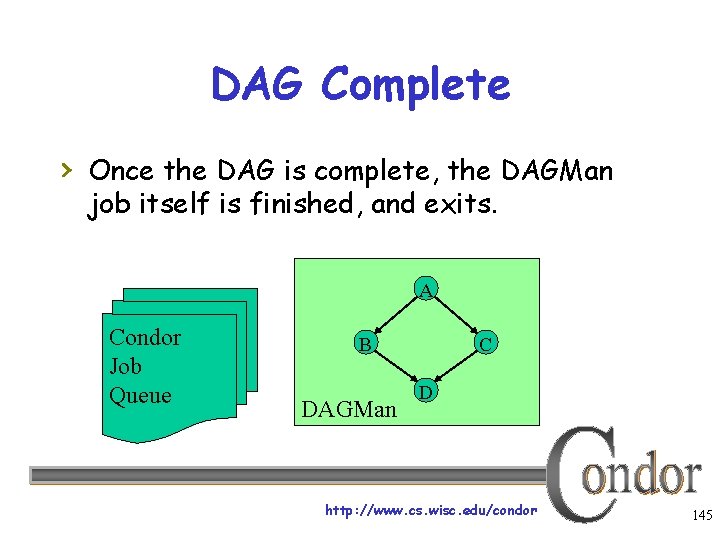 DAG Complete

› Once the DAG is complete, the DAGMan job itself is finished, and exits.

Condor
Job
Queue

A
B
C
D
DAGMan

Condor

http://www.cs.wisc.edu/condor

145